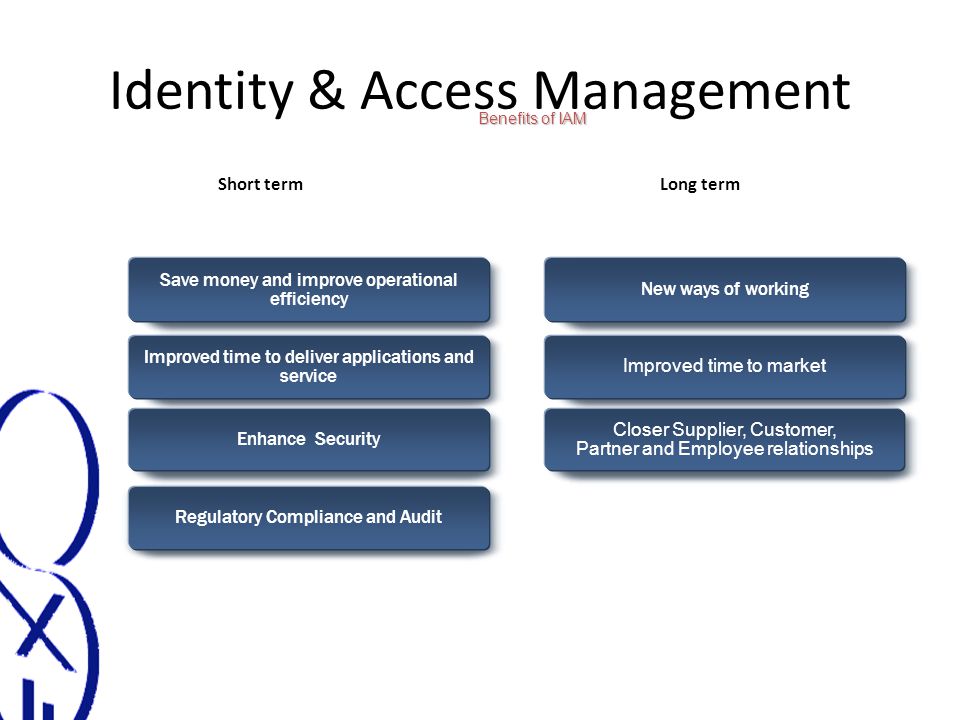 Identity & Access Management

Benefits of IAM

Short term

Save money and improve operational efficiency

Improved time to deliver applications and service

Enhance Security

Regulatory Compliance and Audit

Long term

New ways of working

Improved time to market

Closer Supplier, Customer, Partner and Employee relationships